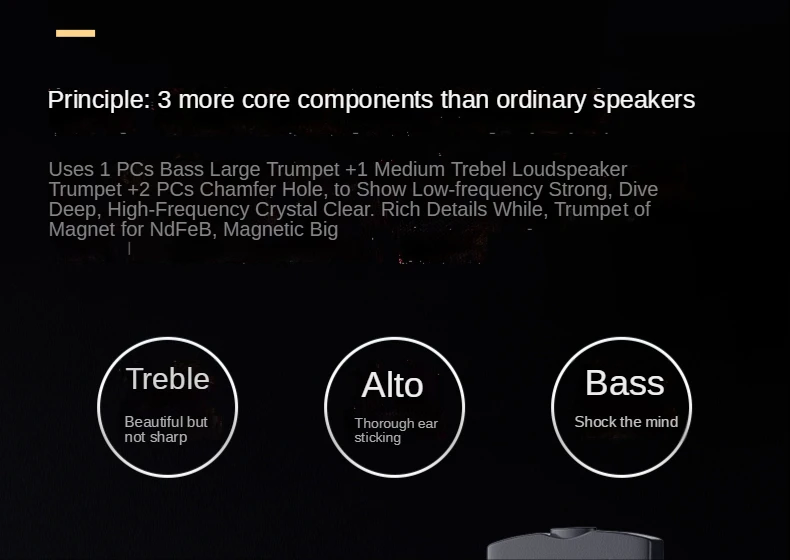 Principle: 3 more core components than ordinary speakers

Uses 1 PCs Bass Large Trumpet +1 Medium Trebel Loudspeaker Trumpet +2 PCs Chamfer Hole, to Show Low-frequency Strong, Dive Deep, High-Frequency Crystal Clear. Rich Details While, Trumpet of Magnet for NdFeB, Magnetic Big

Treble
Beautiful but not sharp

Alto
Thorough ear sticking

Bass
Shock the mind